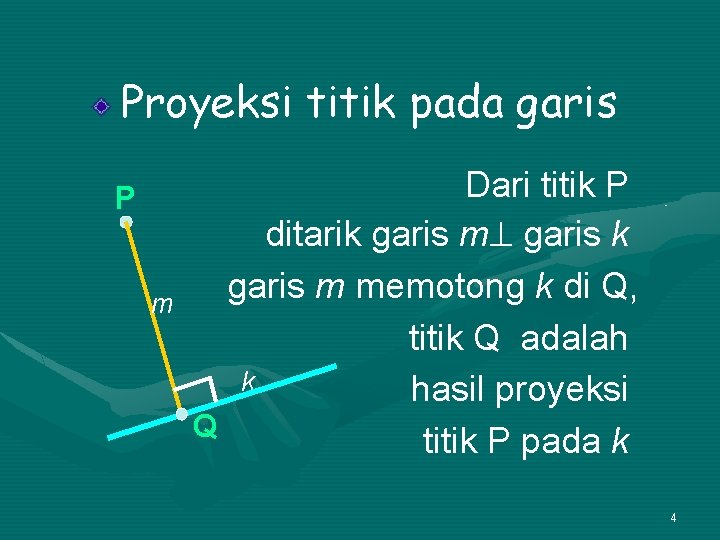 Proyeksi titik pada garis

P

m

k

Q

Dari titik P ditarik garis $m \perp$ garis $k$ garis $m$ memotong $k$ di Q, titik Q adalah hasil proyeksi titik P pada $k$

4